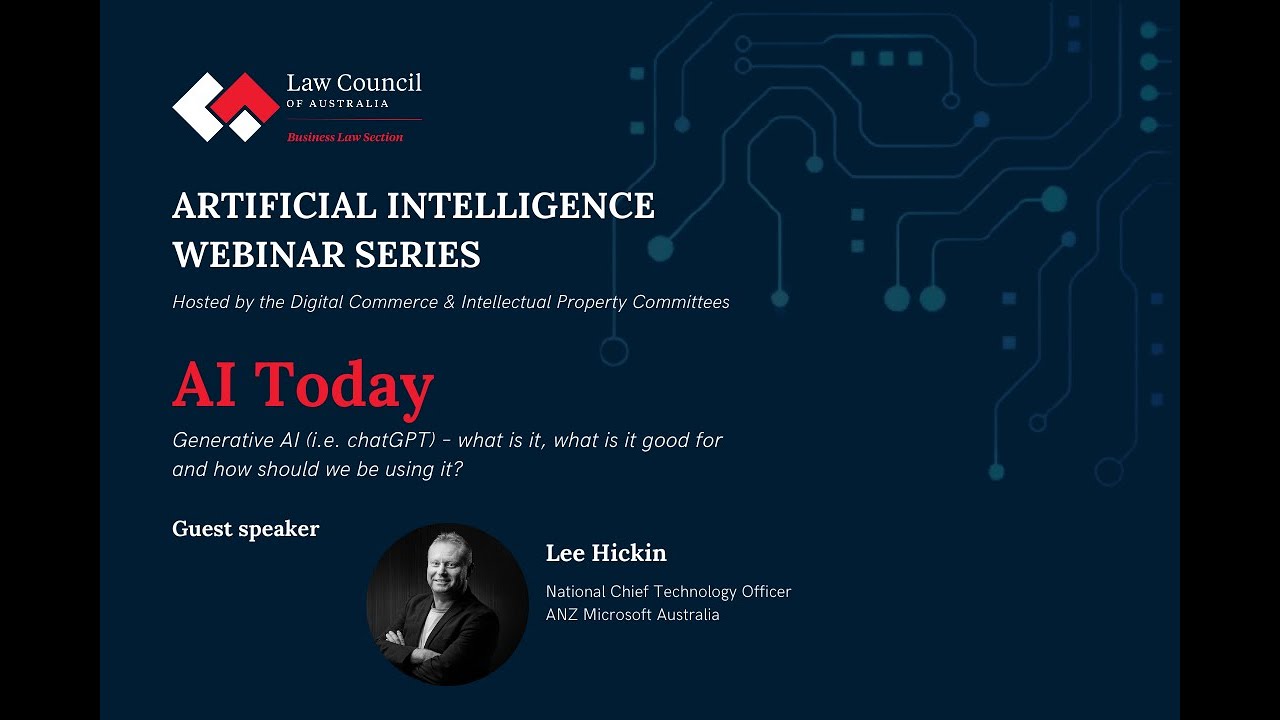 Law Council
OF AUSTRALIA
Business Law Section

ARTIFICIAL INTELLIGENCE WEBINAR SERIES

Hosted by the Digital Commerce & Intellectual Property Committees

AI Today

Generative AI (i.e. chatGPT) - what is it, what is it good for and how should we be using it?

Guest speaker

Lee Hickin

National Chief Technology Officer
ANZ Microsoft Australia